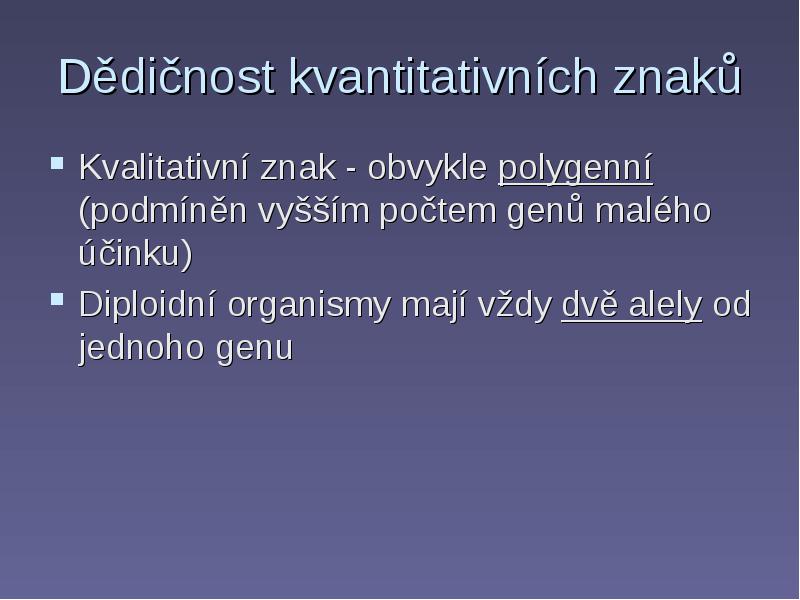 Dědičnost kvantitativních znaků

▪ Kvalitativní znak - obvykle polygenní (podmíněn vyšším počtem genů malého účinku)
▪ Diploidní organismy mají vždy dvě alely od jednoho genu